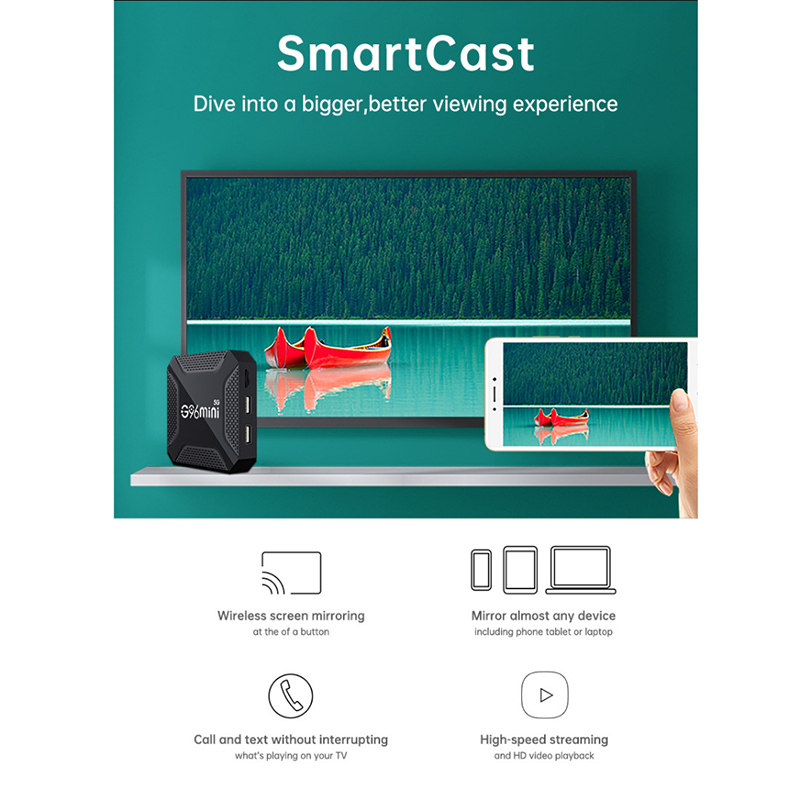 SmartCast

Dive into a bigger,better viewing experience

G96mini 5G

Wireless screen mirroring
at the of a button

Mirror almost any device
including phone tablet or laptop

Call and text without interrupting
what's playing on your TV

High-speed streaming
and HD video playback